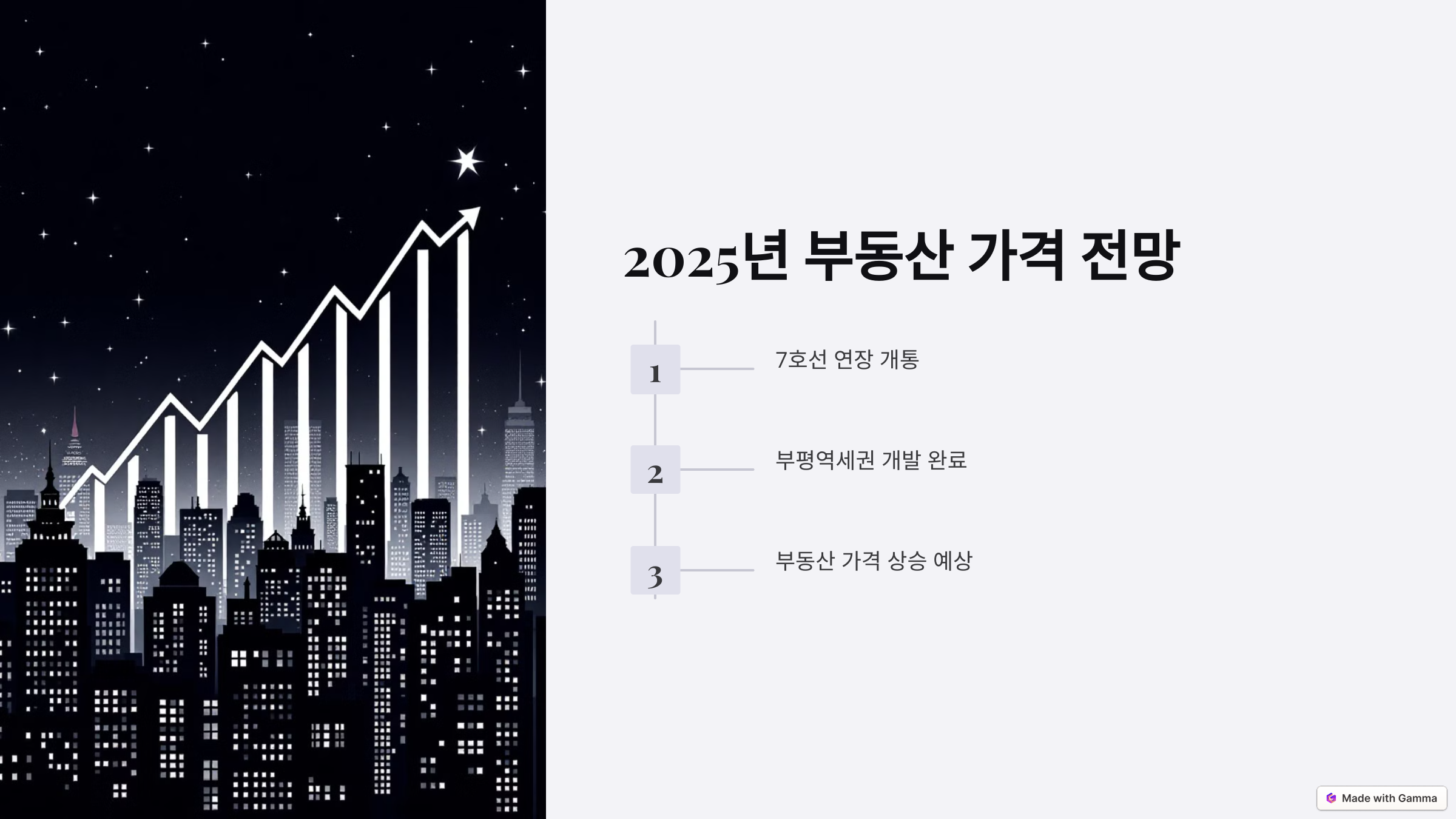 2025년 부동산 가격 전망

1
7호선 연장 개통

2
부평역세권 개발 완료

3
부동산 가격 상승 예상

Made with Gamma